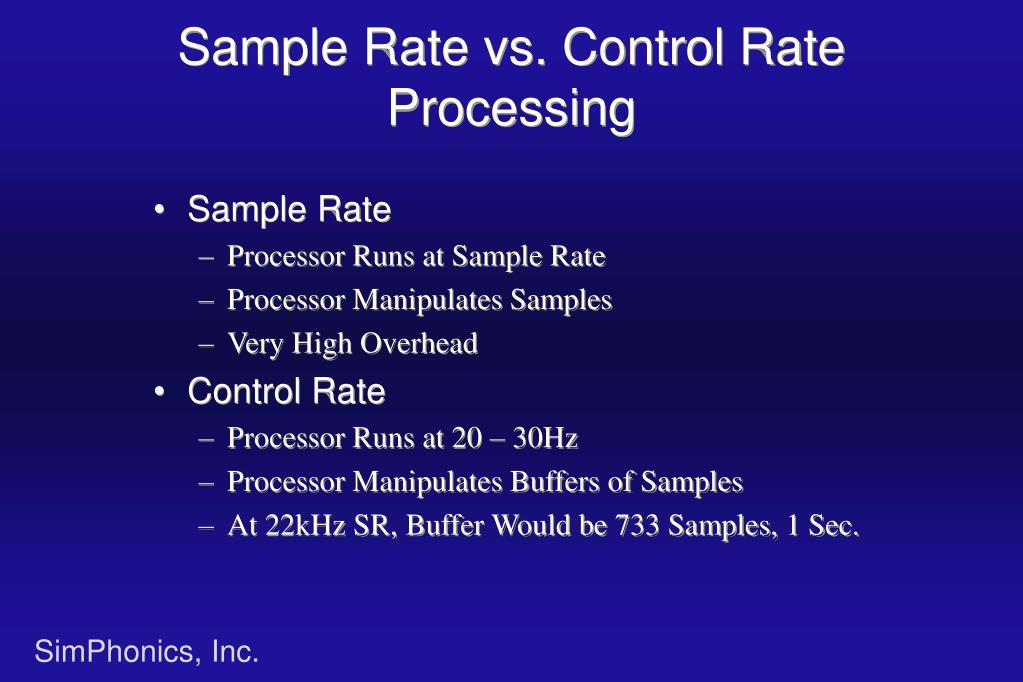 Sample Rate vs. Control Rate Processing

• Sample Rate
– Processor Runs at Sample Rate
– Processor Manipulates Samples
– Very High Overhead

• Control Rate
– Processor Runs at 20 – 30Hz
– Processor Manipulates Buffers of Samples
– At 22kHz SR, Buffer Would be 733 Samples, 1 Sec.

SimPhonics, Inc.